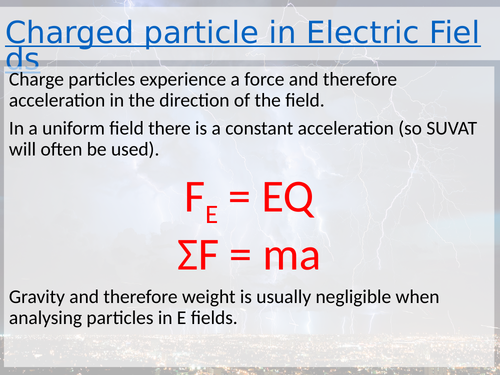 Charged particle in Electric Fields

Charge particles experience a force and therefore acceleration in the direction of the field.

In a uniform field there is a constant acceleration (so SUVAT will often be used).

$F_E = EQ$
$\Sigma F = ma$

Gravity and therefore weight is usually negligible when analysing particles in E fields.